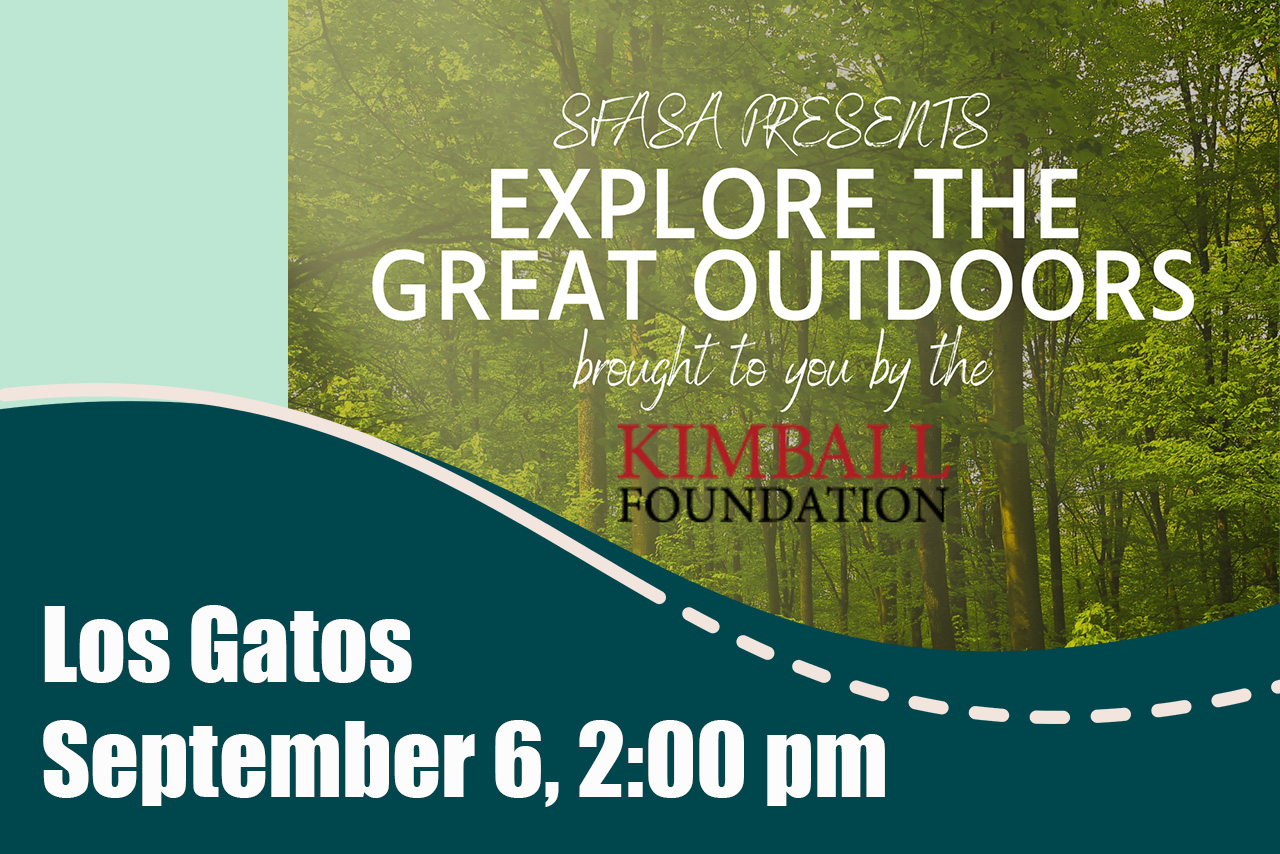 SFASA PRESENTS
EXPLORE THE GREAT OUTDOORS
brought to you by the
KIMBALL FOUNDATION

Los Gatos
September 6, 2:00 pm